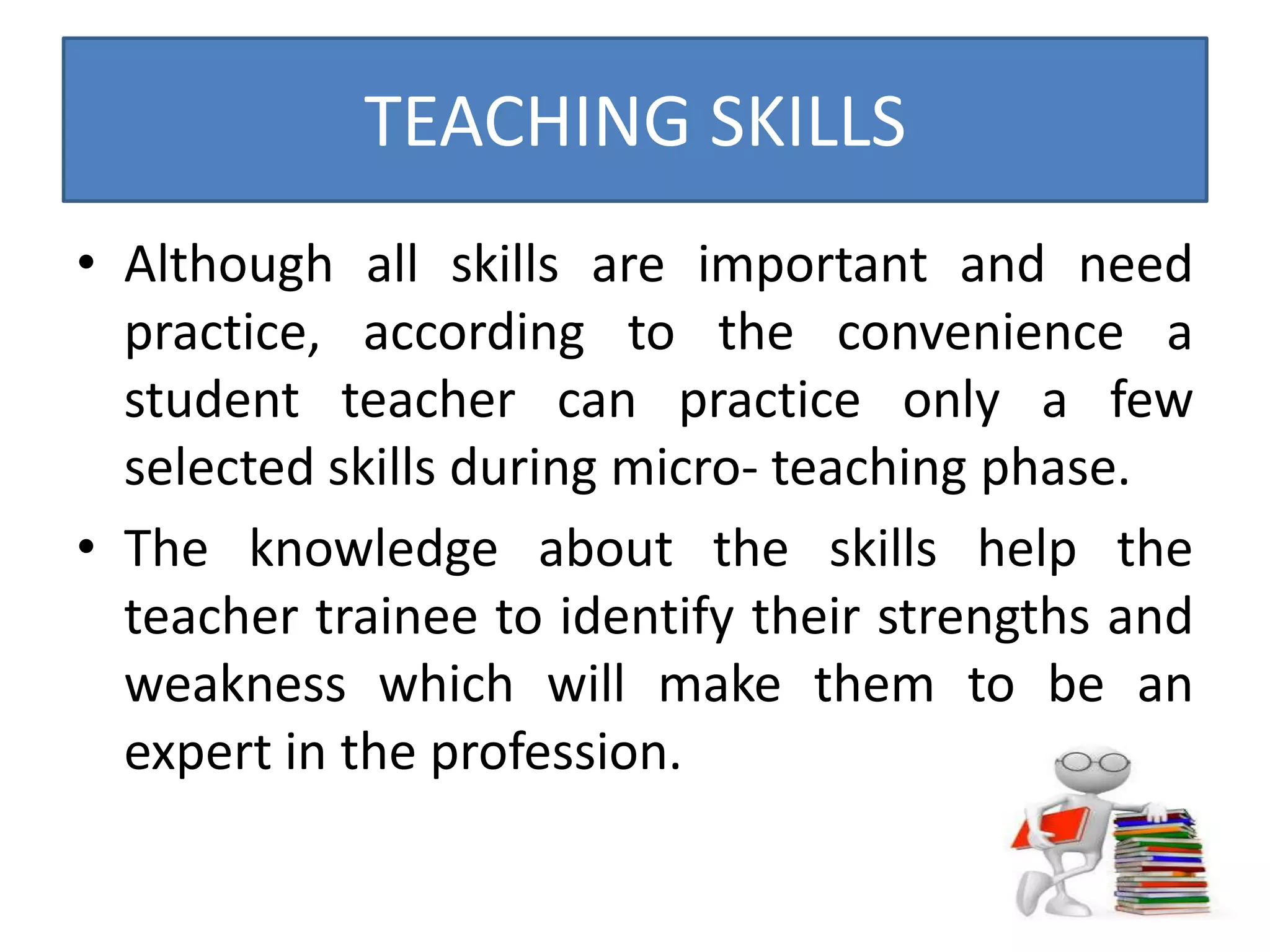 TEACHING SKILLS

• Although all skills are important and need practice, according to the convenience a student teacher can practice only a few selected skills during micro- teaching phase.

• The knowledge about the skills help the teacher trainee to identify their strengths and weakness which will make them to be an expert in the profession.